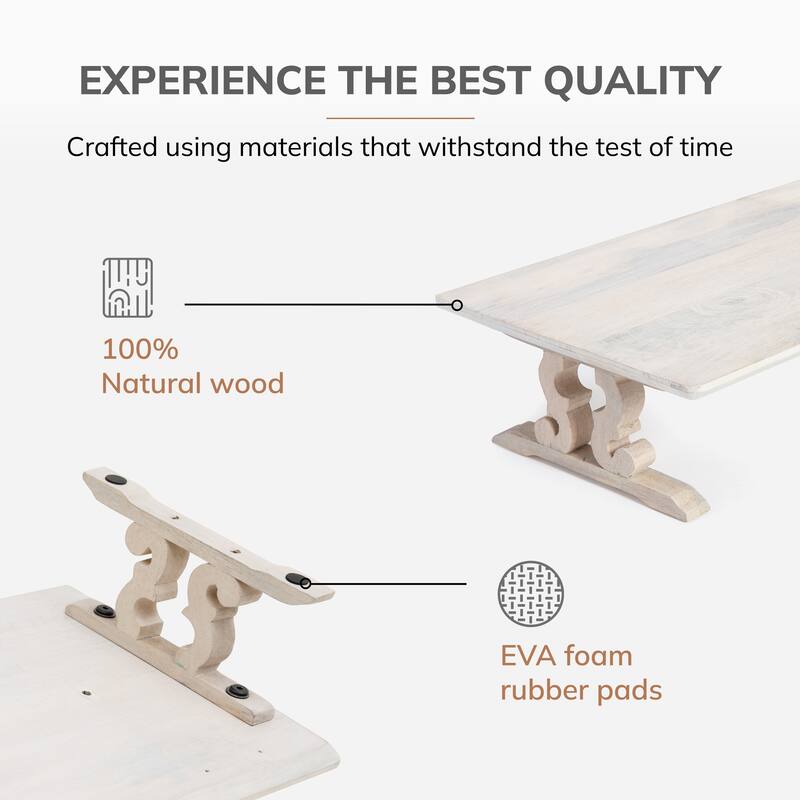 EXPERIENCE THE BEST QUALITY

Crafted using materials that withstand the test of time

100%
Natural wood

EVA foam
rubber pads